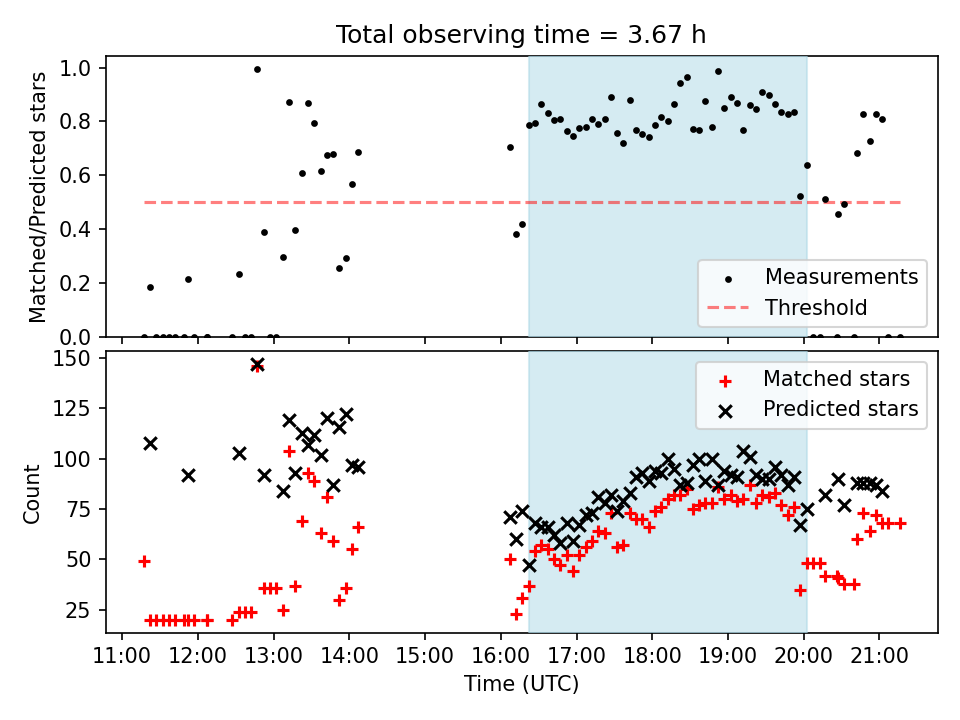 Total observing time = 3.67 h

Matched/Predicted stars

1.0
0.8
0.6
0.4
0.2
0.0

Measurements
Threshold

Count

150
125
100
75
50
25

Matched stars
Predicted stars

11:00 12:00 13:00 14:00 15:00 16:00 17:00 18:00 19:00 20:00 21:00

Time (UTC)